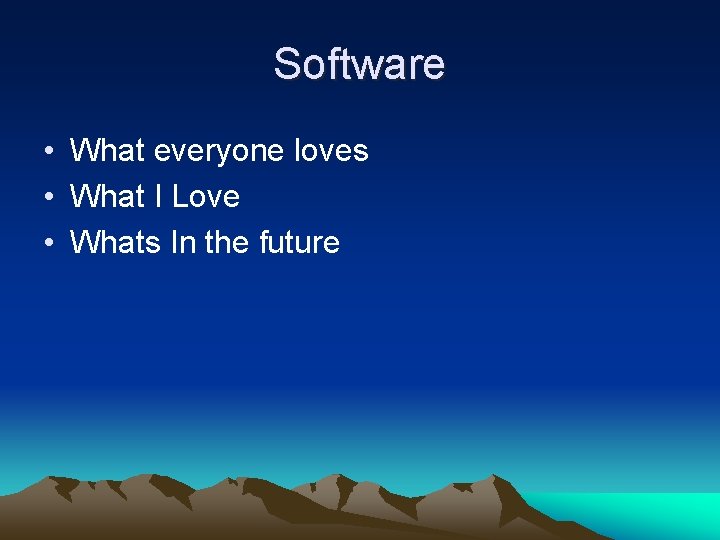 Software

• What everyone loves
• What I Love
• Whats In the future